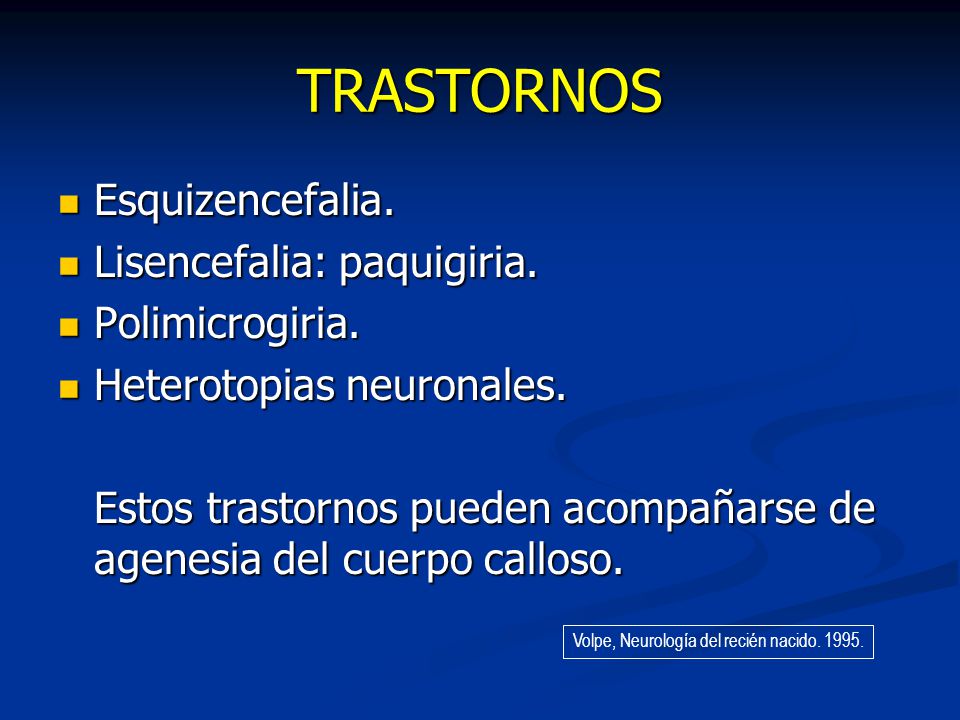 TRASTORNOS

- Esquizencefalia.
- Lisencefalia: paquigiria.
- Polimicrogiria.
- Heterotopias neuronales.

Estos trastornos pueden acompañarse de agenesia del cuerpo calloso.

Volpe, Neurología del recién nacido. 1995.